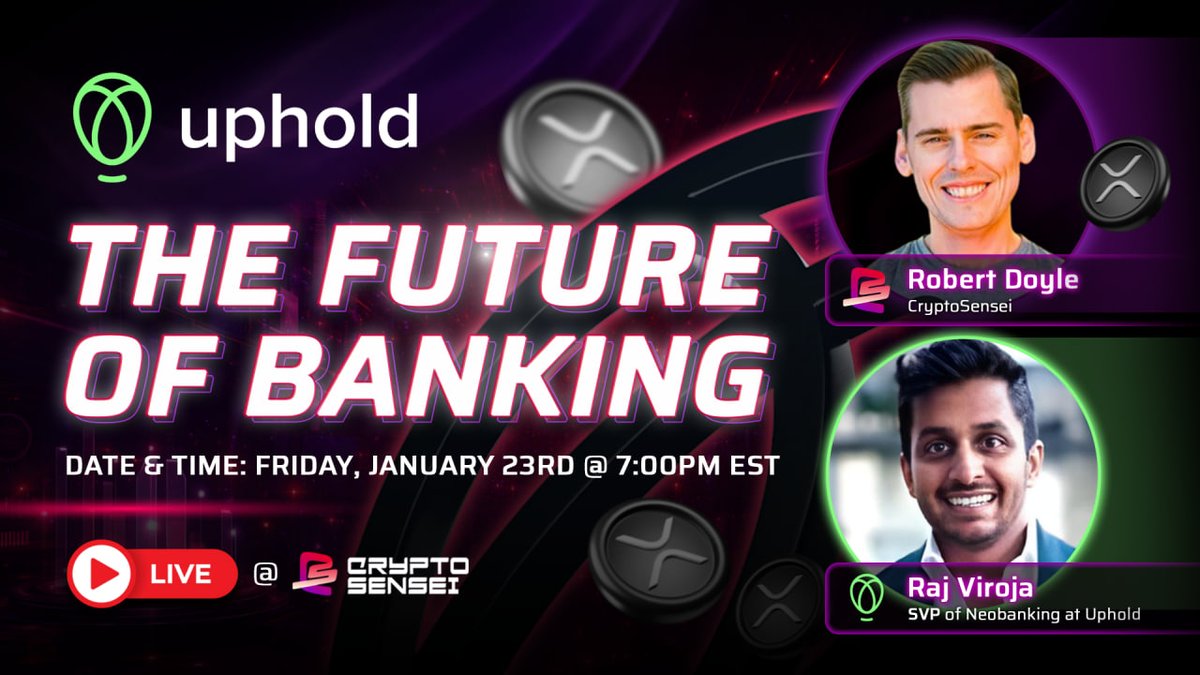 uphold

THE FUTURE OF BANKING

DATE & TIME: FRIDAY, JANUARY 23RD @ 7:00PM EST

LIVE @ CRYPTO SENSEI

Robert Doyle
CryptoSensei

Raj Viroja
SVP of Neobanking at Uphold